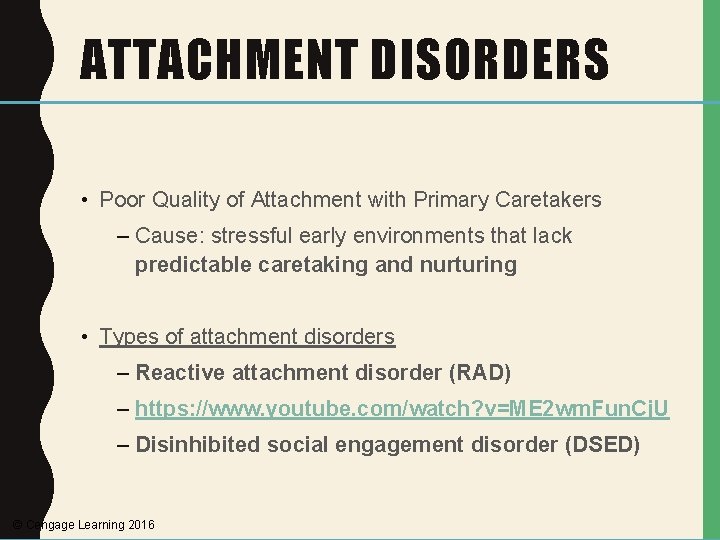 ATTACHMENT DISORDERS

• Poor Quality of Attachment with Primary Caretakers

– Cause: stressful early environments that lack predictable caretaking and nurturing

• Types of attachment disorders

– Reactive attachment disorder (RAD)

– https://www.youtube.com/watch?v=ME2wmFunCjU

– Disinhibited social engagement disorder (DSED)

© Cengage Learning 2016